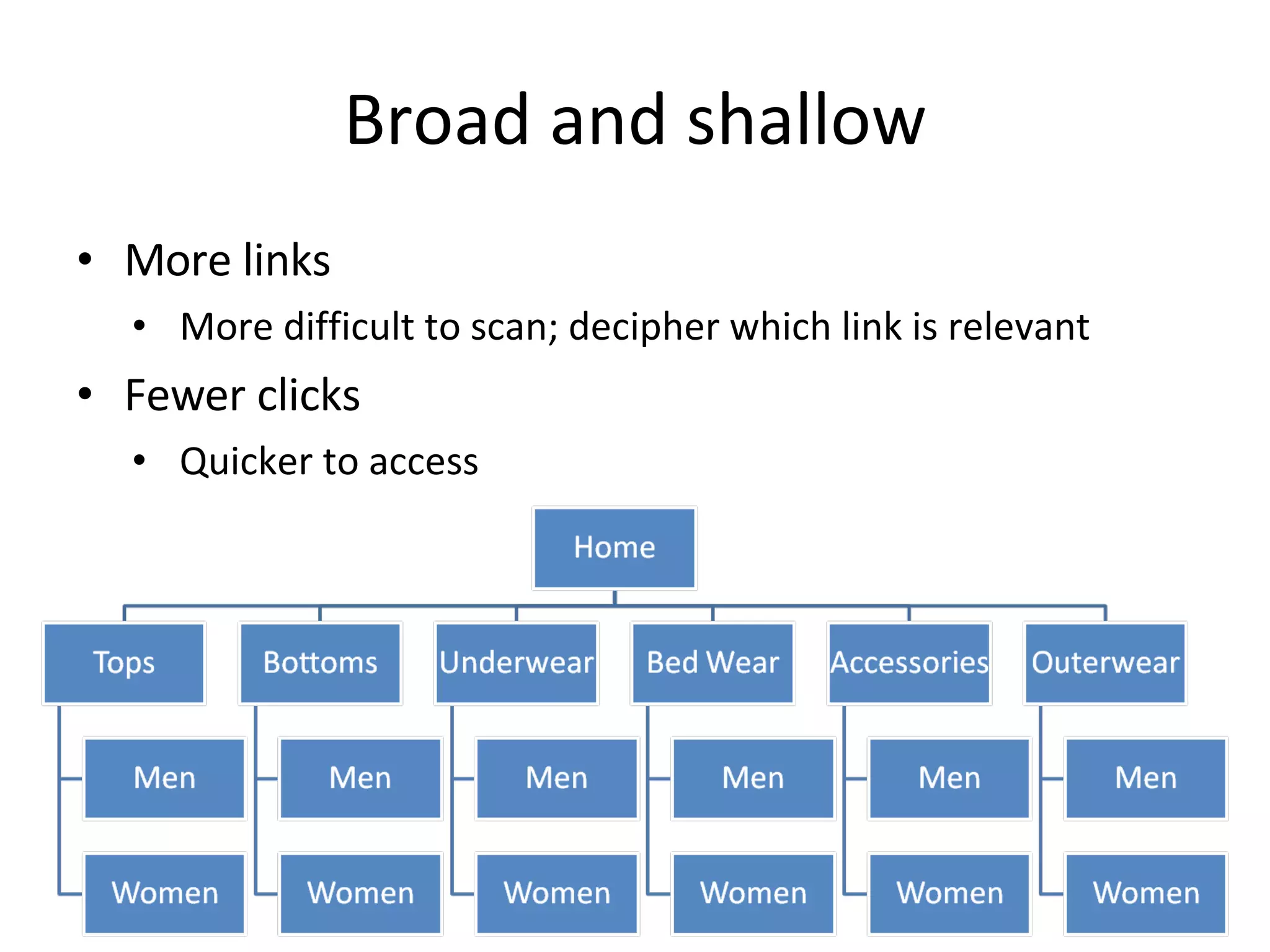 Broad and shallow

• More links
  • More difficult to scan; decipher which link is relevant
• Fewer clicks
  • Quicker to access

Home

Tops
Men
Women

Bottoms
Men
Women

Underwear
Men
Women

Bed Wear
Men
Women

Accessories
Men
Women

Outerwear
Men
Women